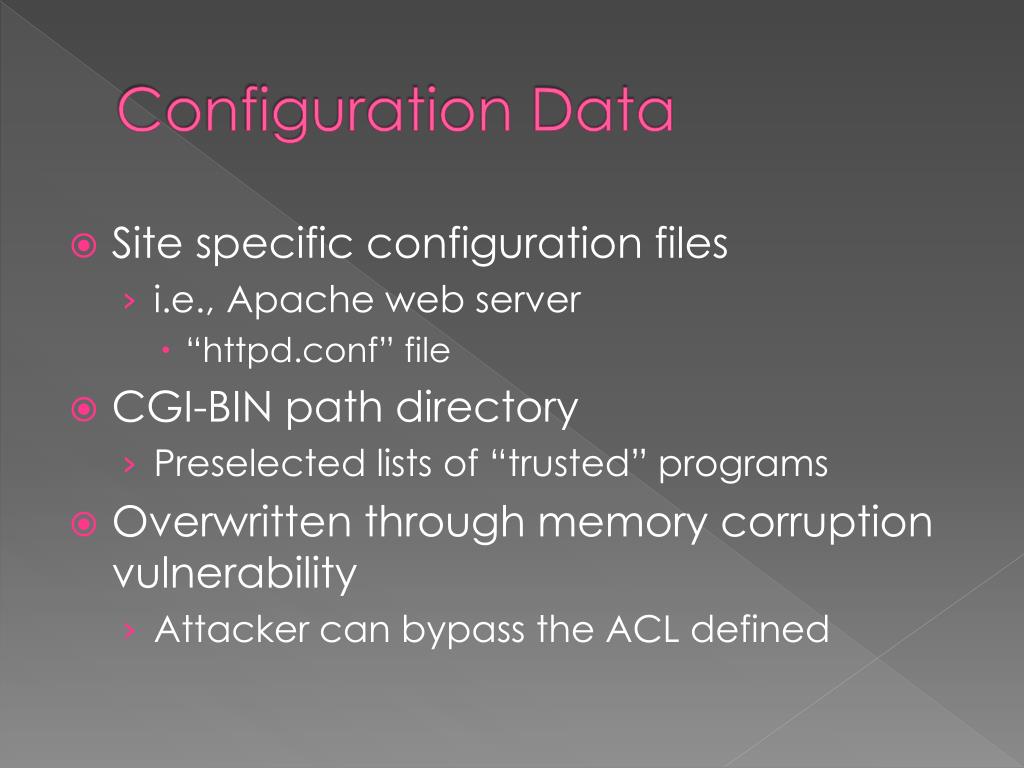 Configuration Data

Site specific configuration files
› i.e., Apache web server
• “httpd.conf” file

CGI-BIN path directory
› Preselected lists of “trusted” programs

Overwritten through memory corruption vulnerability
› Attacker can bypass the ACL defined